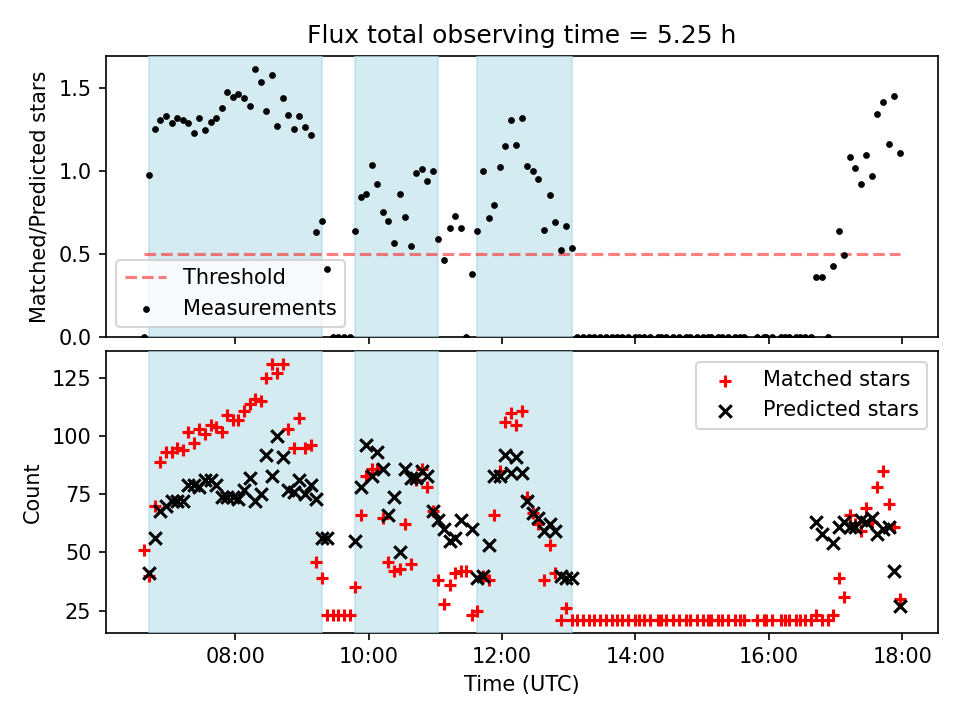 Flux total observing time = 5.25 h

Matched/Predicted stars

1.5
1.0
0.5
0.0

Threshold
Measurements

Count

125
100
75
50
25

Matched stars
Predicted stars

08:00
10:00
12:00
14:00
16:00
18:00

Time (UTC)